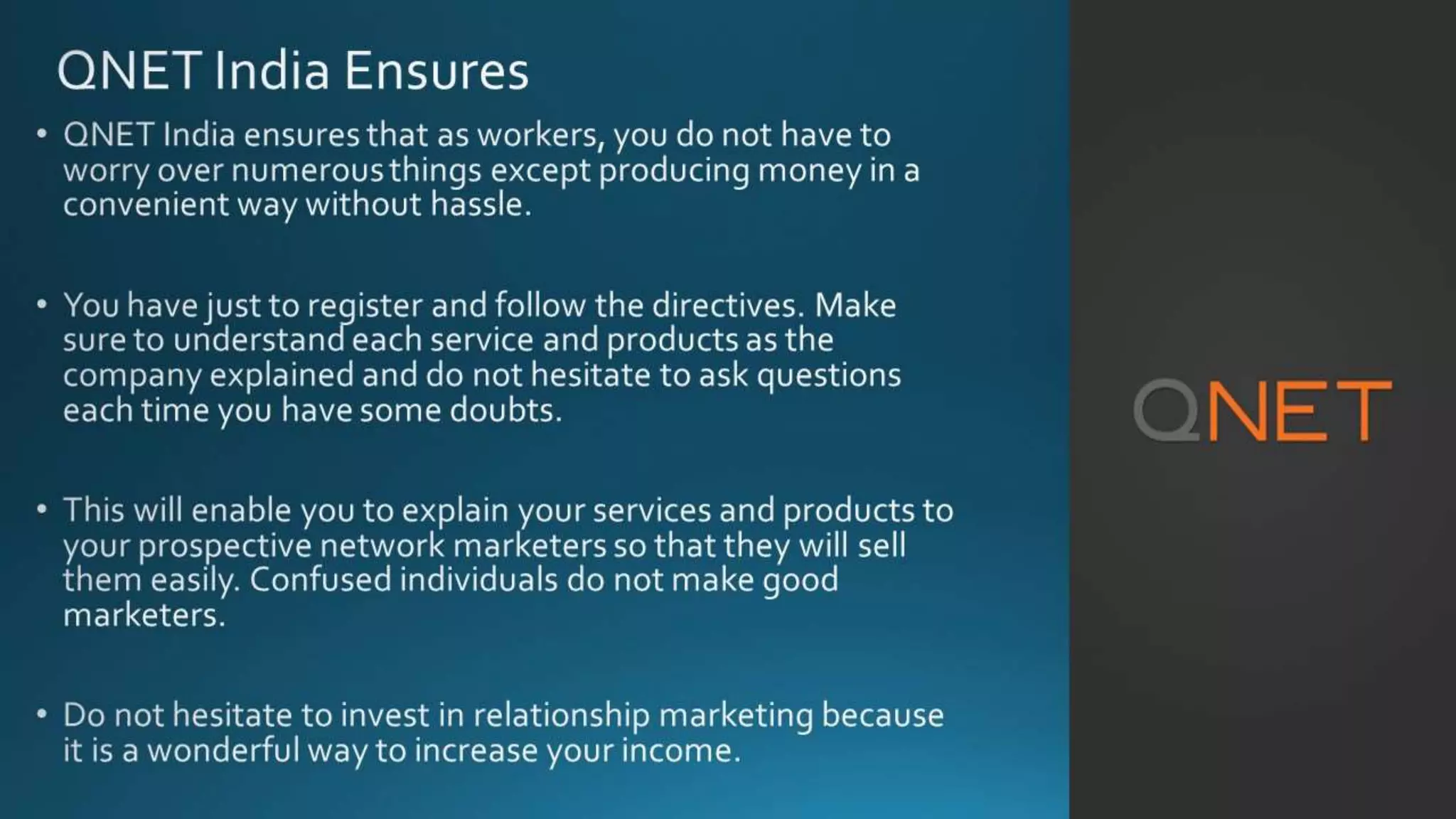 QNET India Ensures

• QNET India ensures that as workers, you do not have to worry over numerous things except producing money in a convenient way without hassle.

• You have just to register and follow the directives. Make sure to understand each service and products as the company explained and do not hesitate to ask questions each time you have some doubts.

• This will enable you to explain your services and products to your prospective network marketers so that they will sell them easily. Confused individuals do not make good marketers.

• Do not hesitate to invest in relationship marketing because it is a wonderful way to increase your income.

QNET